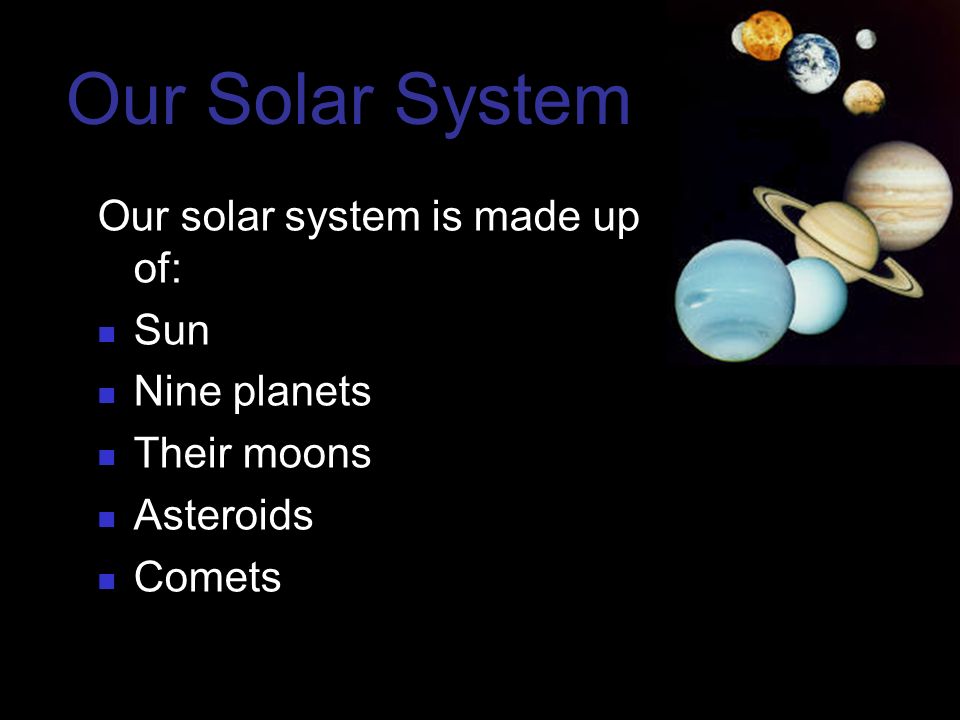 Our Solar System

Our solar system is made up of:

- Sun
- Nine planets
- Their moons
- Asteroids
- Comets